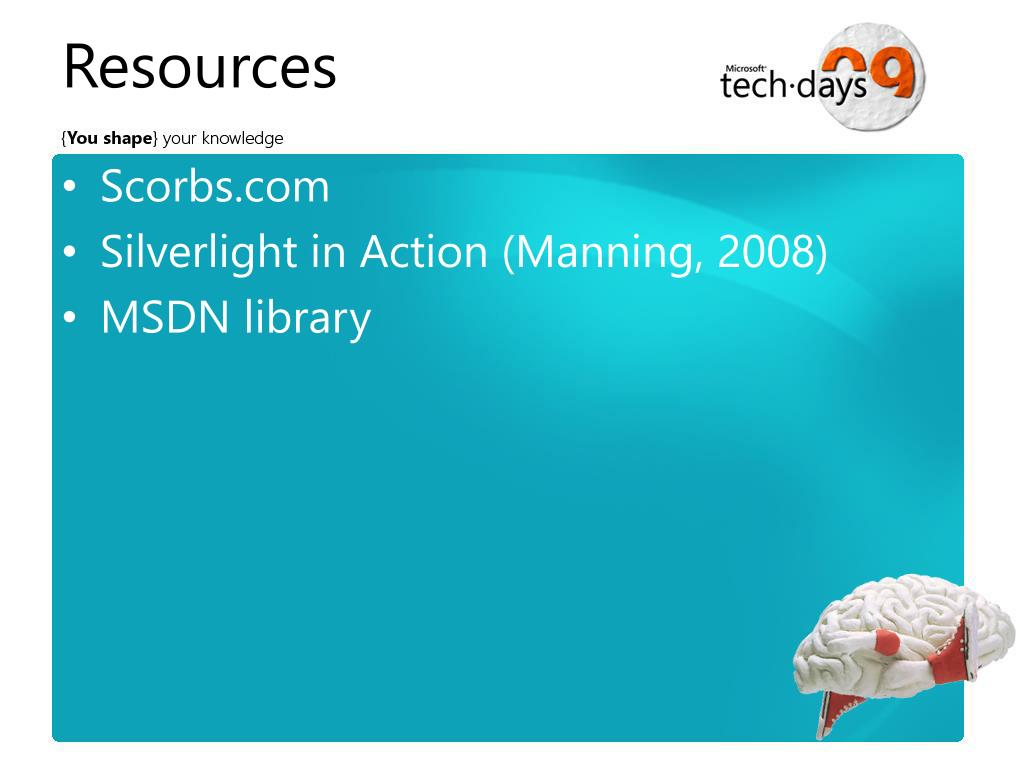 Resources

Microsoft tech·days 09

{You shape} your knowledge

• Scorbs.com
• Silverlight in Action (Manning, 2008)
• MSDN library